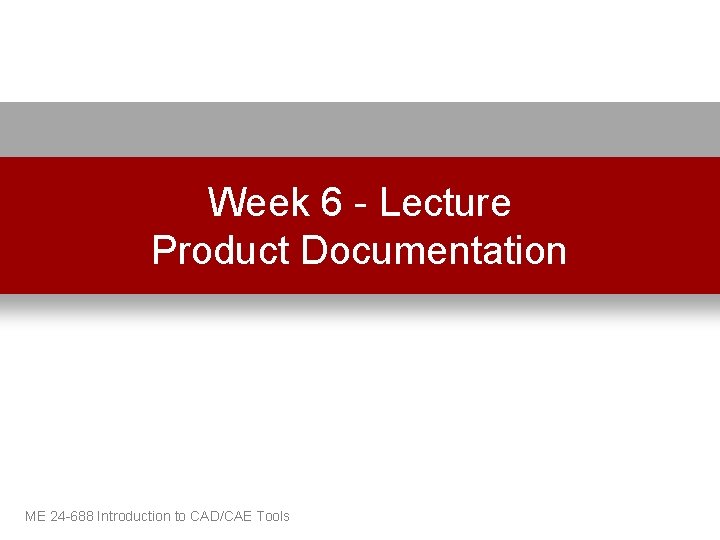 Week 6 - Lecture
Product Documentation

ME 24-688 Introduction to CAD/CAE Tools